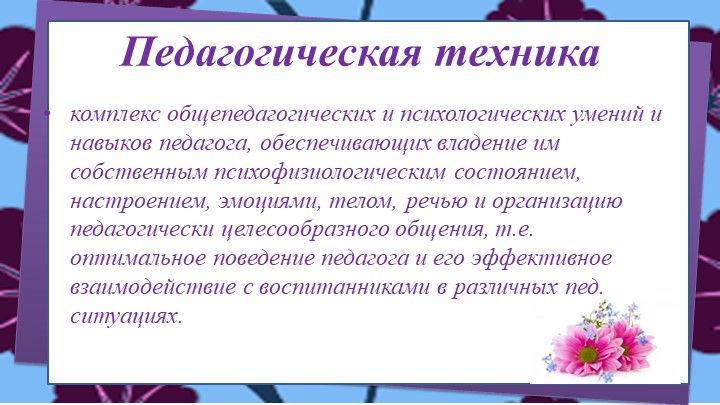 Педагогическая техника

• комплекс общепедагогических и психологических умений и навыков педагога, обеспечивающих владение им собственным психофизиологическим состоянием, настроением, эмоциями, телом, речью и организацию педагогически целесообразного общения, т.е. оптимальное поведение педагога и его эффективное взаимодействие с воспитанниками в различных пед. ситуациях.